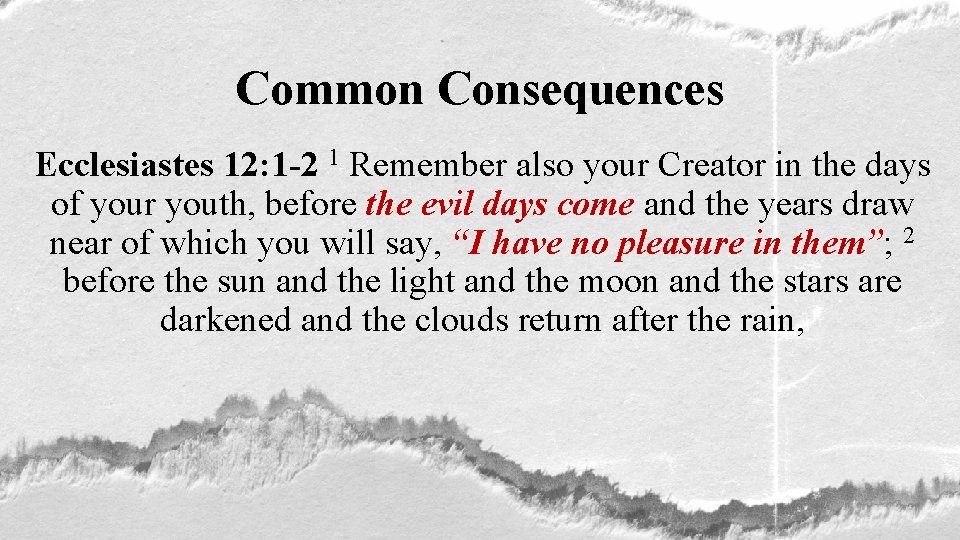 Common Consequences

Ecclesiastes 12:1-2 $^1$ Remember also your Creator in the days of your youth, before the evil days come and the years draw near of which you will say, “I have no pleasure in them”; $^2$ before the sun and the light and the moon and the stars are darkened and the clouds return after the rain,